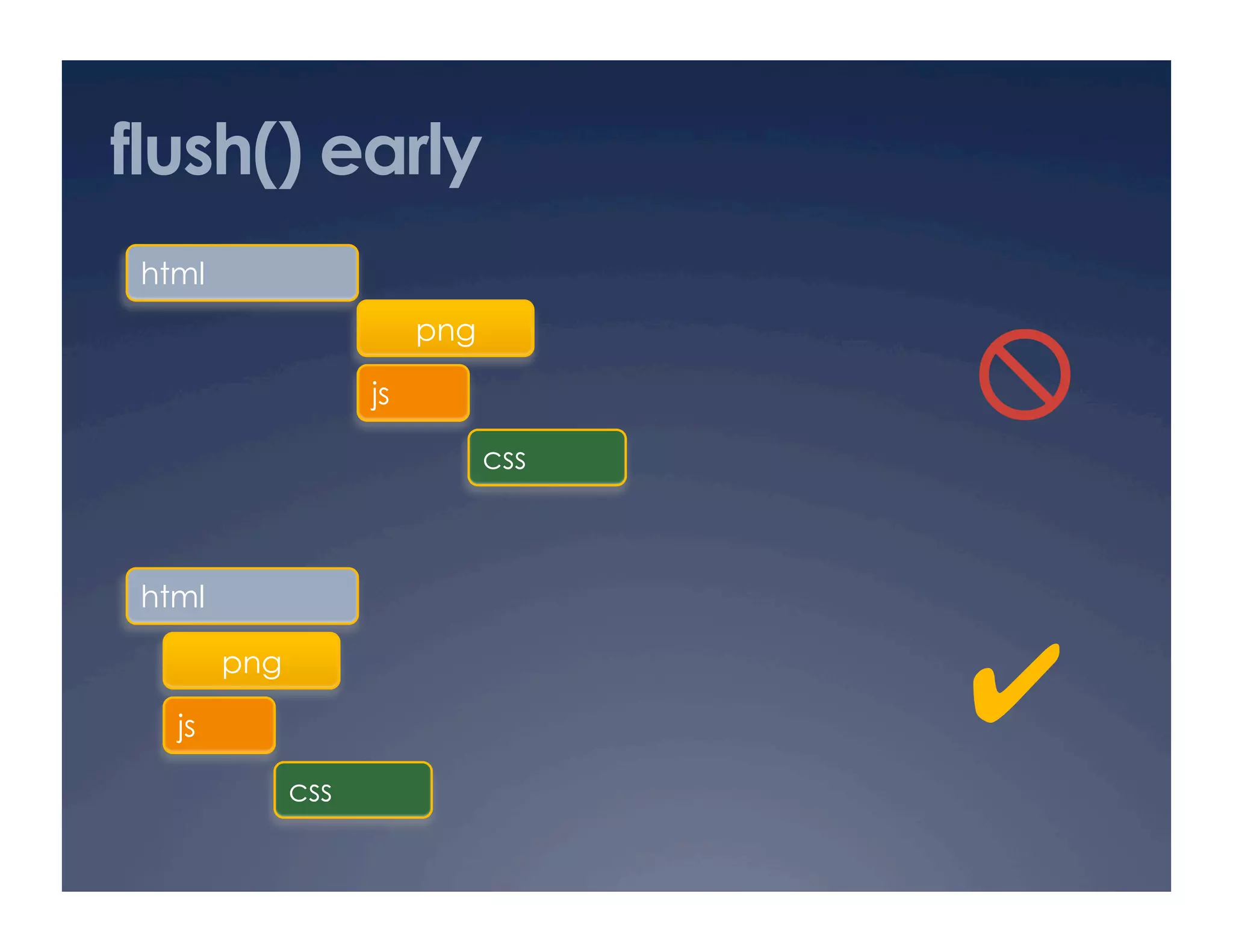 flush() early

html

png

js

css

html

png

js

css